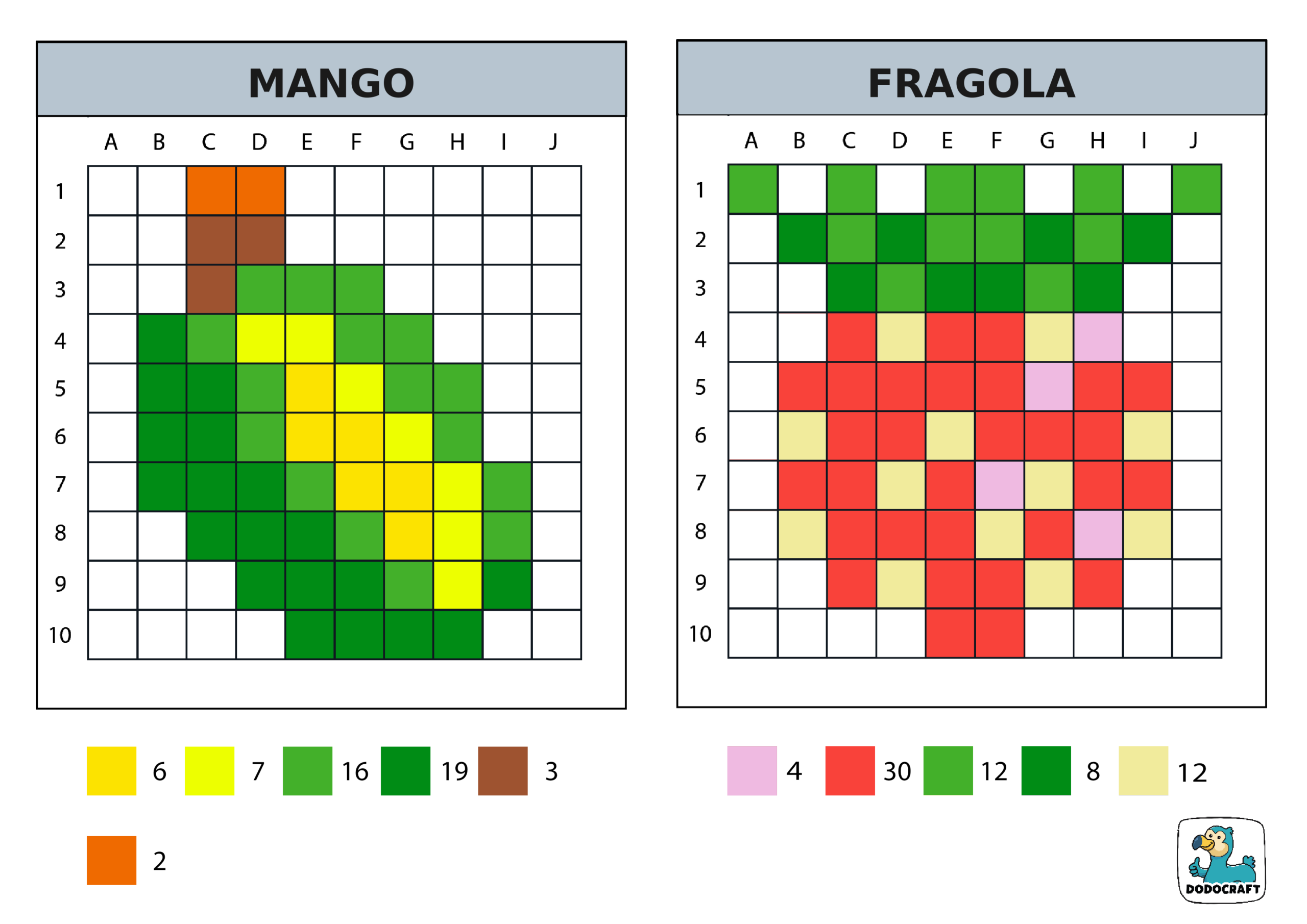 MANGO

A B C D E F G H I J

1
2
3
4
5
6
7
8
9
10

6 7 16 19 3

2

FRAGOLA

A B C D E F G H I J

1
2
3
4
5
6
7
8
9
10

4 30 12 8 12

DODOCRAFT